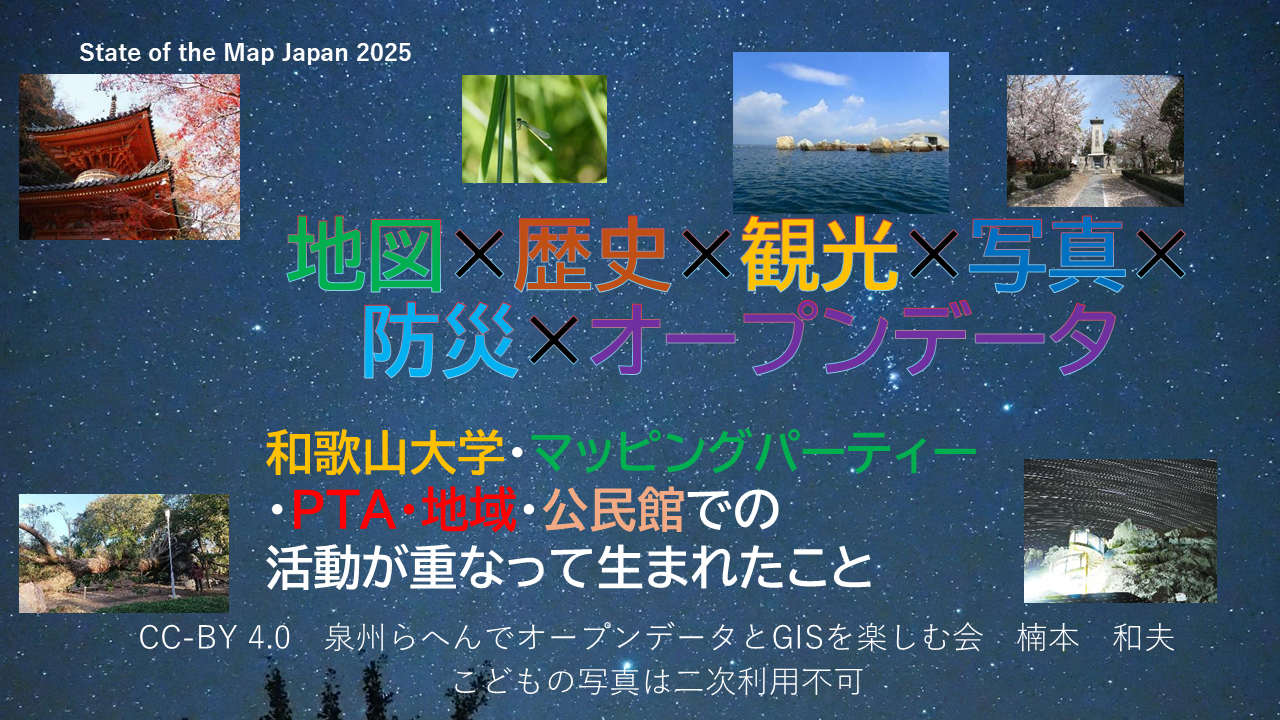 State of the Map Japan 2025

地図×歴史×観光×写真×防災×オープンデータ

和歌山大学・マッピングパーティー・PTA・地域・公民館での活動が重なって生まれたこと

CC-BY 4.0　泉州らへんでオープンデータとGISを楽しむ会　楠本　和夫
こどもの写真は二次利用不可